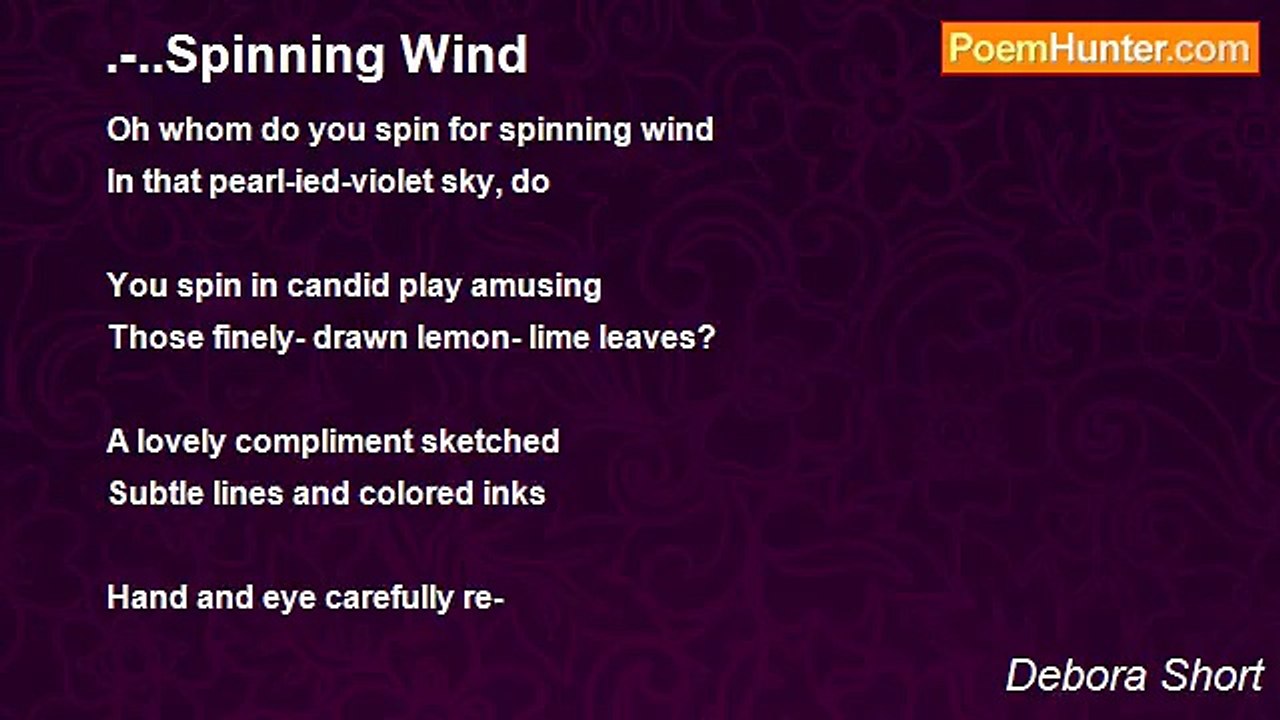 .-..Spinning Wind

PoemHunter.com

Oh whom do you spin for spinning wind
In that pearl-ied-violet sky, do

You spin in candid play amusing
Those finely- drawn lemon- lime leaves?

A lovely compliment sketched
Subtle lines and colored inks

Hand and eye carefully re-

Debora Short